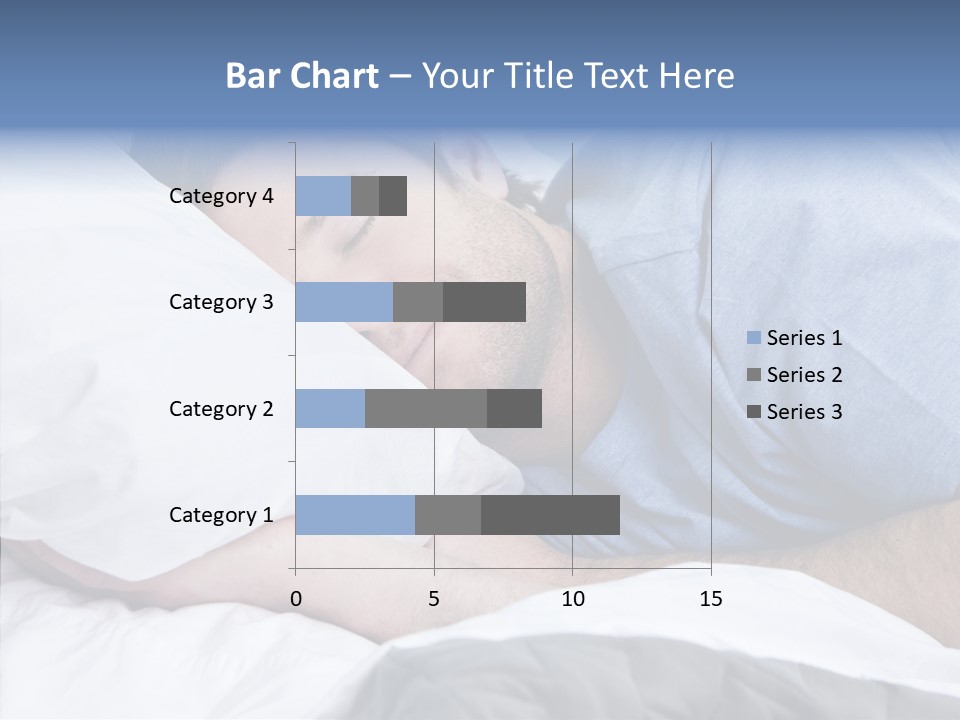 Bar Chart – Your Title Text Here

Category 4
Category 3
Category 2
Category 1

0
5
10
15

Series 1
Series 2
Series 3